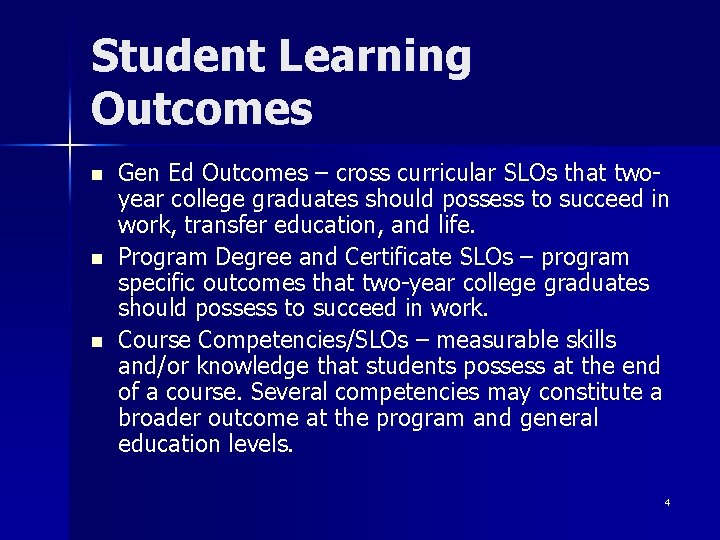 Student Learning Outcomes

- Gen Ed Outcomes – cross curricular SLOs that two-year college graduates should possess to succeed in work, transfer education, and life.
- Program Degree and Certificate SLOs – program specific outcomes that two-year college graduates should possess to succeed in work.
- Course Competencies/SLOs – measurable skills and/or knowledge that students possess at the end of a course. Several competencies may constitute a broader outcome at the program and general education levels.

4